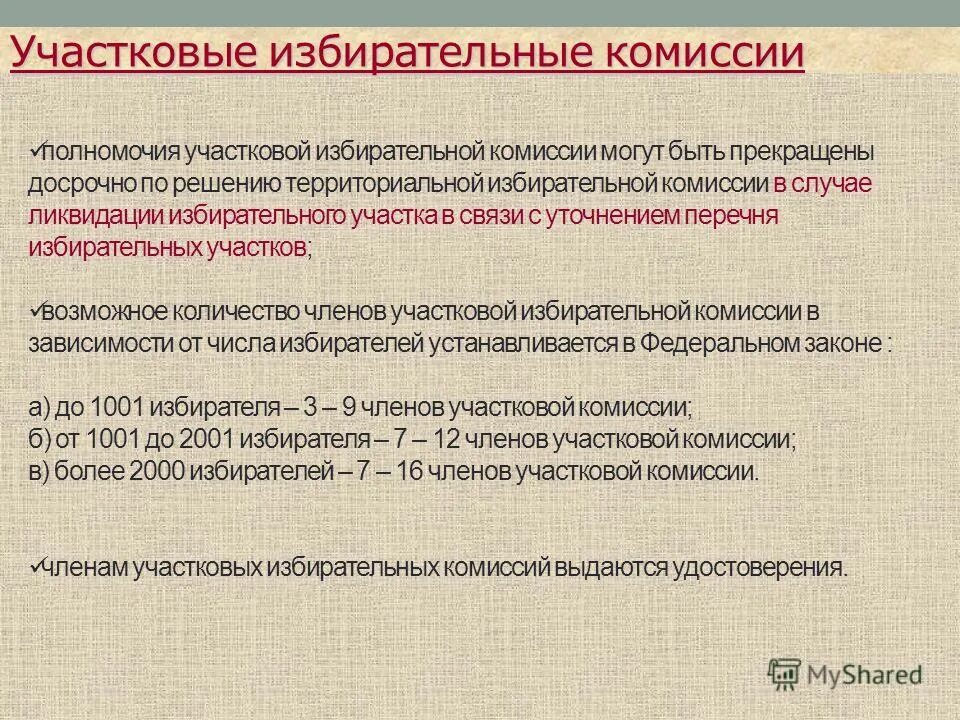 Участковые избирательные комиссии

✓полномочия участковой избирательной комиссии могут быть прекращены досрочно по решению территориальной избирательной комиссии в случае ликвидации избирательного участка в связи с уточнением перечня избирательных участков;

✓возможное количество членов участковой избирательной комиссии в зависимости от числа избирателей устанавливается в Федеральном законе :

а) до 1001 избирателя – 3 – 9 членов участковой комиссии;
б) от 1001 до 2001 избирателя – 7 – 12 членов участковой комиссии;
в) более 2000 избирателей – 7 – 16 членов участковой комиссии.

✓членам участковых избирательных комиссий выдаются удостоверения.

MyShared